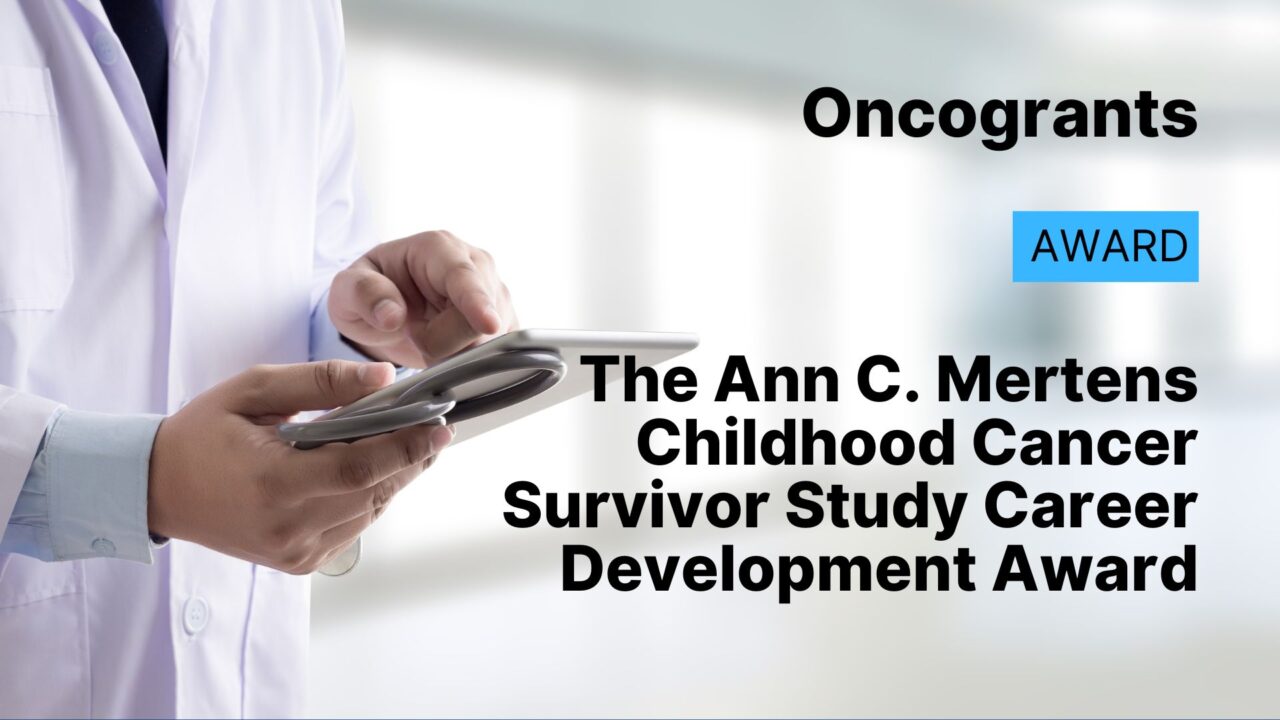 Oncogrants

AWARD

The Ann C. Mertens Childhood Cancer Survivor Study Career Development Award